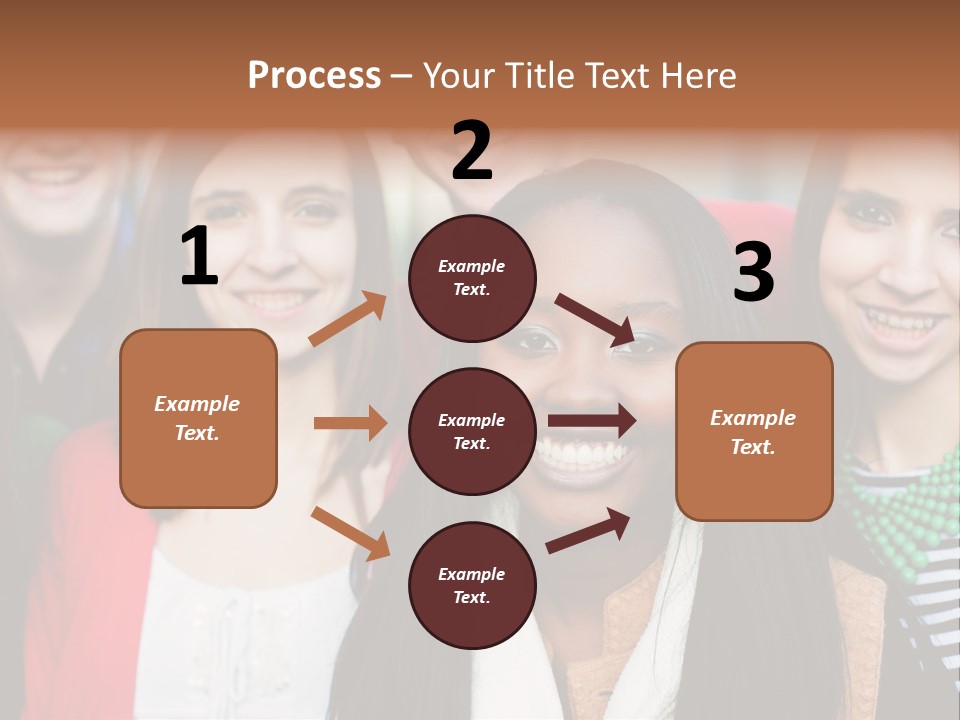 Process – Your Title Text Here

1

Example Text.

2

Example Text.

Example Text.

Example Text.

3

Example Text.